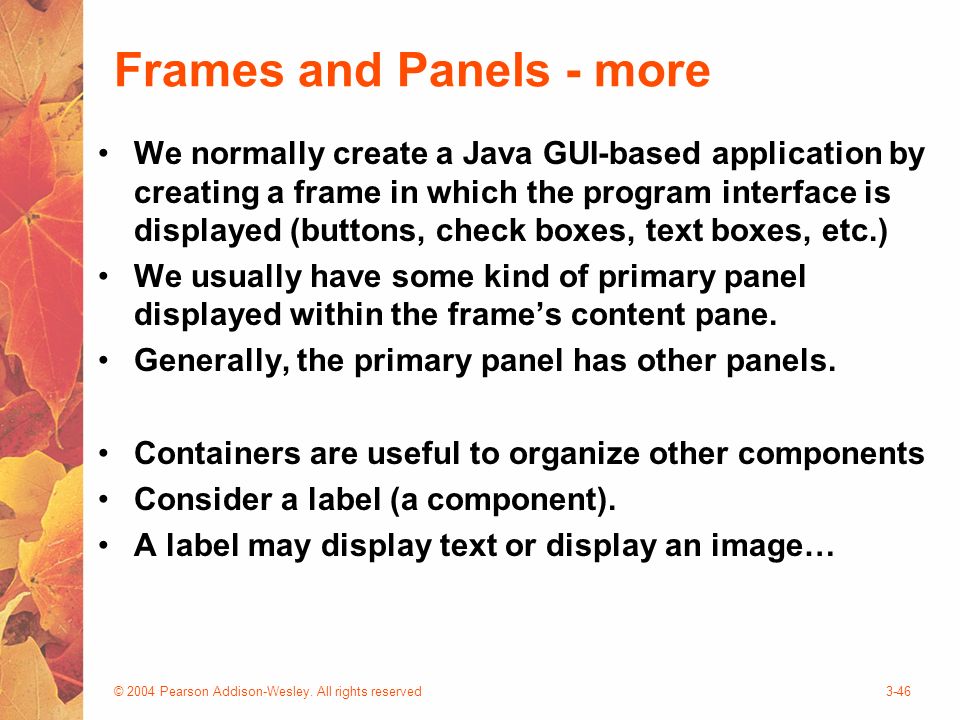 Frames and Panels - more

• We normally create a Java GUI-based application by creating a frame in which the program interface is displayed (buttons, check boxes, text boxes, etc.)
• We usually have some kind of primary panel displayed within the frame's content pane.
• Generally, the primary panel has other panels.

• Containers are useful to organize other components
• Consider a label (a component).
• A label may display text or display an image…

© 2004 Pearson Addison-Wesley. All rights reserved

3-46